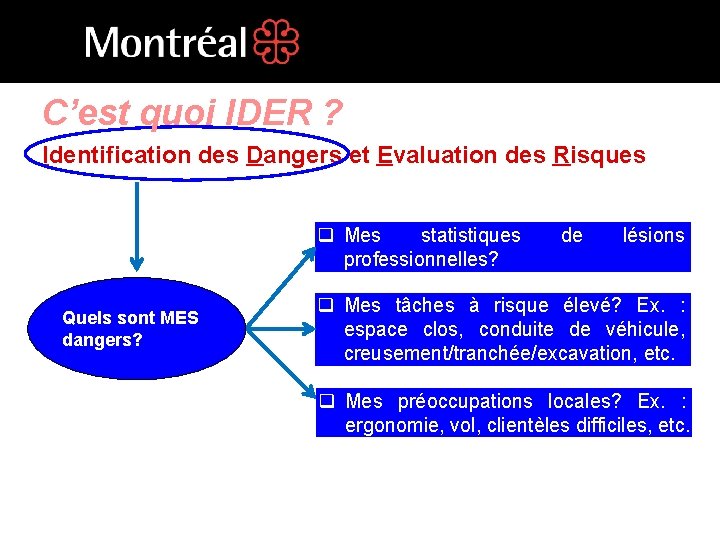 Montréal

C'est quoi IDER ?

Identification des Dangers et Evaluation des Risques

Quels sont MES dangers?

❑ Mes statistiques de lésions professionnelles?

❑ Mes tâches à risque élevé? Ex. : espace clos, conduite de véhicule, creusement/tranchée/excavation, etc.

❑ Mes préoccupations locales? Ex. : ergonomie, vol, clientèles difficiles, etc.